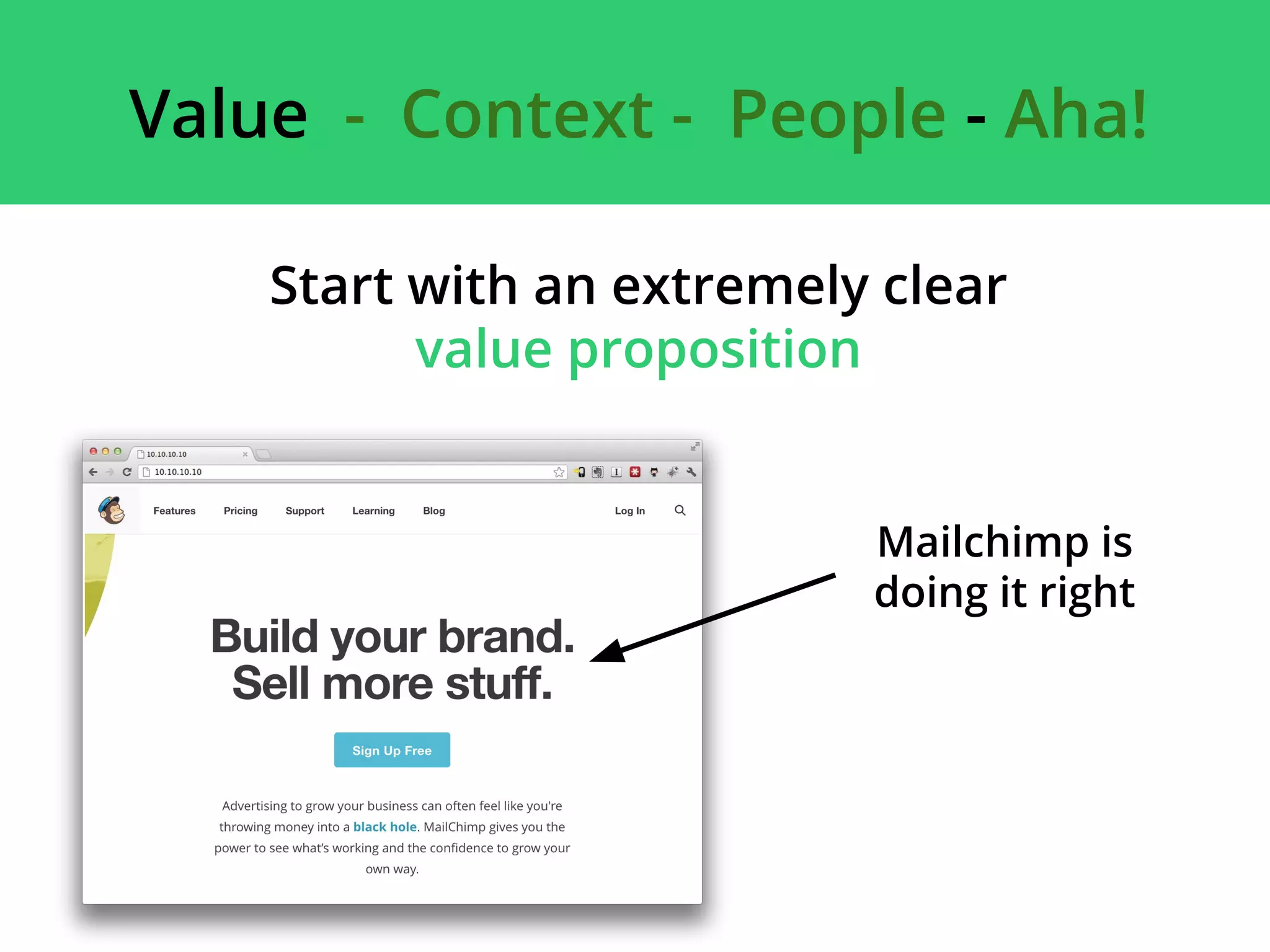 Value - Context - People - Aha!

Start with an extremely clear value proposition

10.10.10.10

10.10.10.10

Features Pricing Support Learning Blog Log In

Build your brand. Sell more stuff.

Sign Up Free

Advertising to grow your business can often feel like you're throwing money into a black hole. MailChimp gives you the power to see what's working and the confidence to grow your own way.

Mailchimp is doing it right